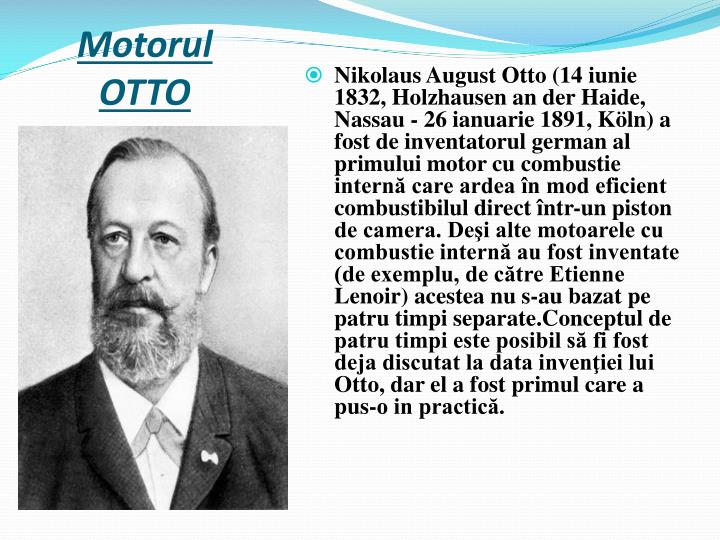 Motorul OTTO

Nikolaus August Otto (14 iunie 1832, Holzhausen an der Haide, Nassau - 26 ianuarie 1891, Köln) a fost de inventatorul german al primului motor cu combustie internă care ardea în mod eficient combustibilul direct într-un piston de camera. Deşi alte motoarele cu combustie internă au fost inventate (de exemplu, de către Etienne Lenoir) acestea nu s-au bazat pe patru timpi separate.Conceptul de patru timpi este posibil să fi fost deja discutat la data invenţiei lui Otto, dar el a fost primul care a pus-o in practică.